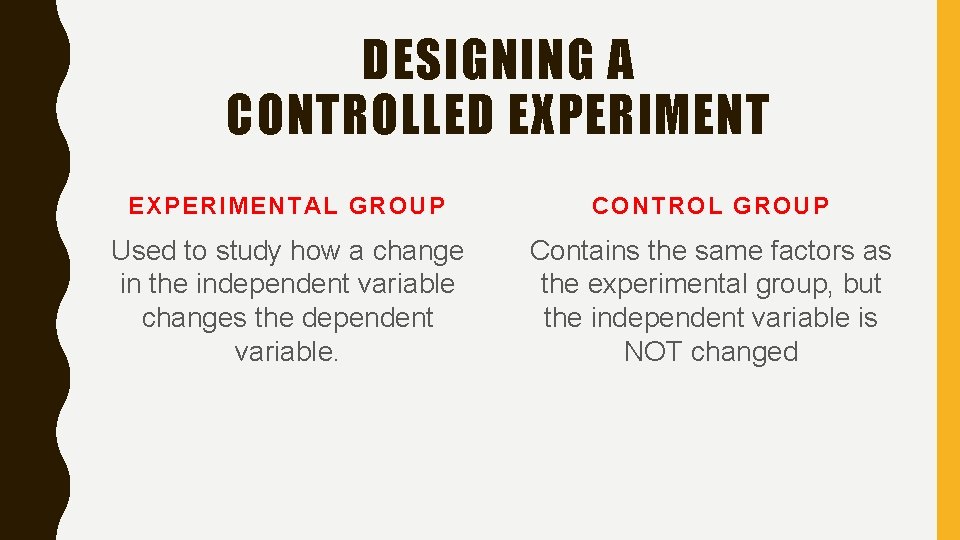 DESIGNING A CONTROLLED EXPERIMENT

EXPERIMENTAL GROUP

Used to study how a change in the independent variable changes the dependent variable.

CONTROL GROUP

Contains the same factors as the experimental group, but the independent variable is NOT changed